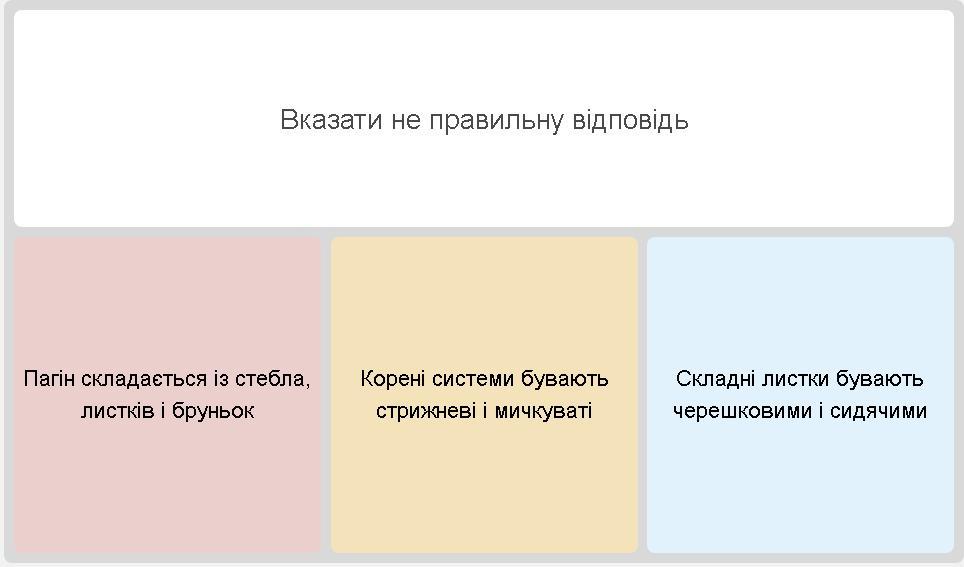 Вказати не правильну відповідь

Пагін складається із стебла, листків і бруньок

Корені системи бувають стрижневі і мичкуваті

Складні листки бувають черешковими і сидячими